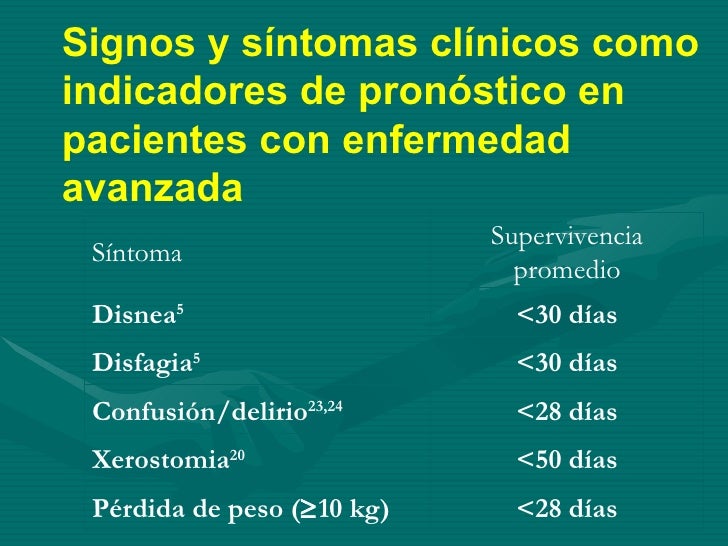 Signos y síntomas clínicos como indicadores de pronóstico en pacientes con enfermedad avanzada

| Síntoma | Supervivencia promedio |
|---|---|
| Disnea$^{5}$ | <30 días |
| Disfagia$^{5}$ | <30 días |
| Confusión/delirio$^{23,24}$ | <28 días |
| Xerostomia$^{20}$ | <50 días |
| Pérdida de peso ($\geq$10 kg) | <28 días |